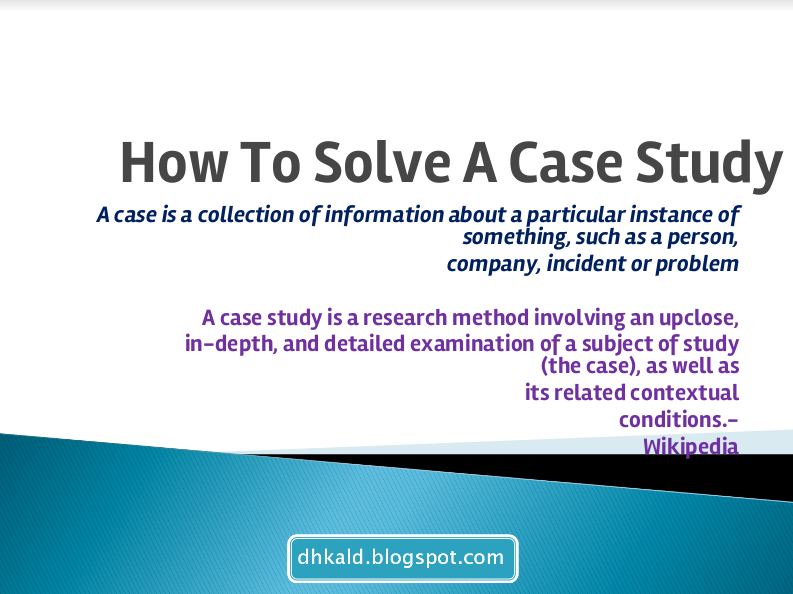 How To Solve A Case Study

A case is a collection of information about a particular instance of something, such as a person, company, incident or problem

A case study is a research method involving an upclose, in-depth, and detailed examination of a subject of study (the case), as well as its related contextual conditions.- Wikipedia

dhkald.blogspot.com